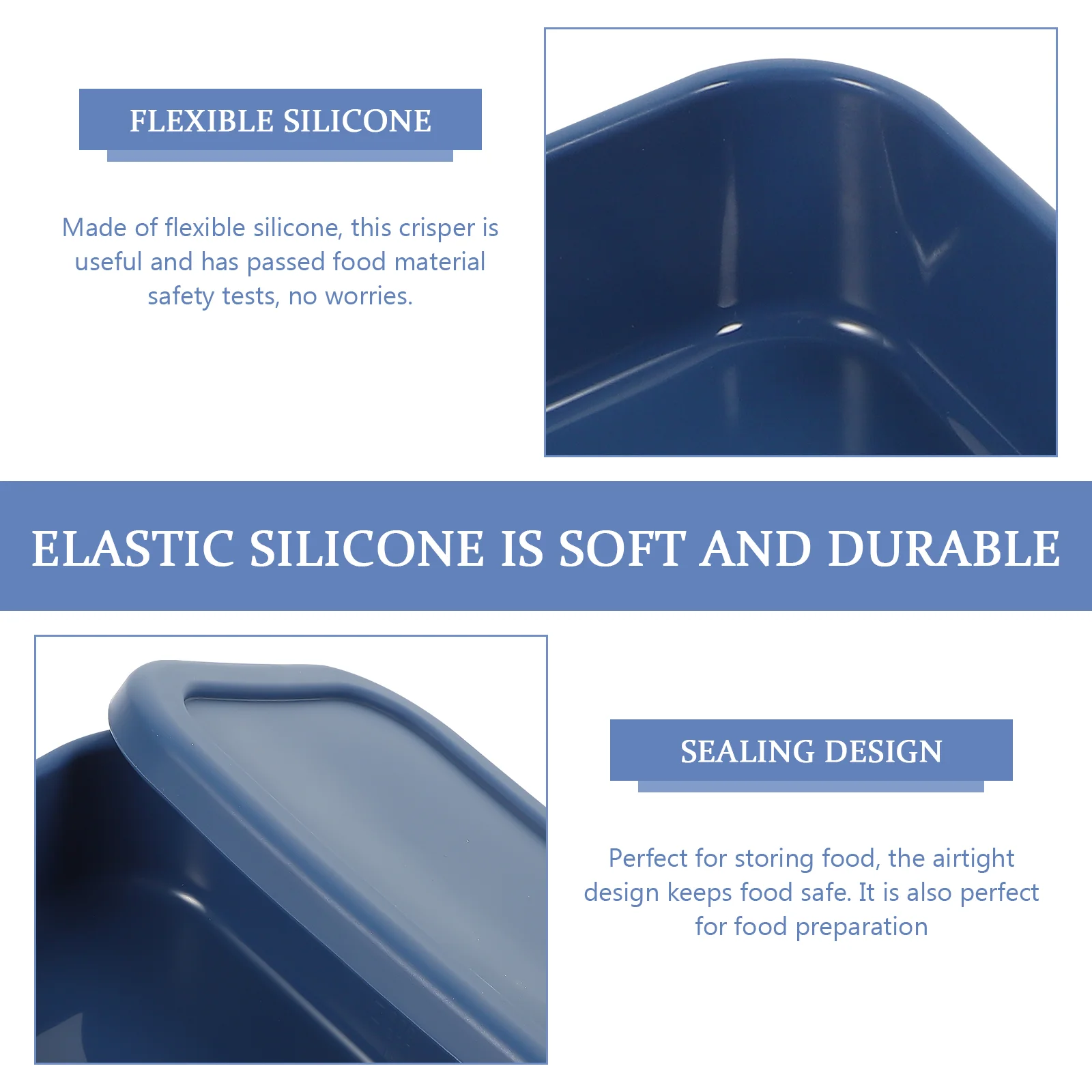 FLEXIBLE SILICONE

Made of flexible silicone, this crisper is useful and has passed food material safety tests, no worries.

ELASTIC SILICONE IS SOFT AND DURABLE

SEALING DESIGN

Perfect for storing food, the airtight design keeps food safe. It is also perfect for food preparation